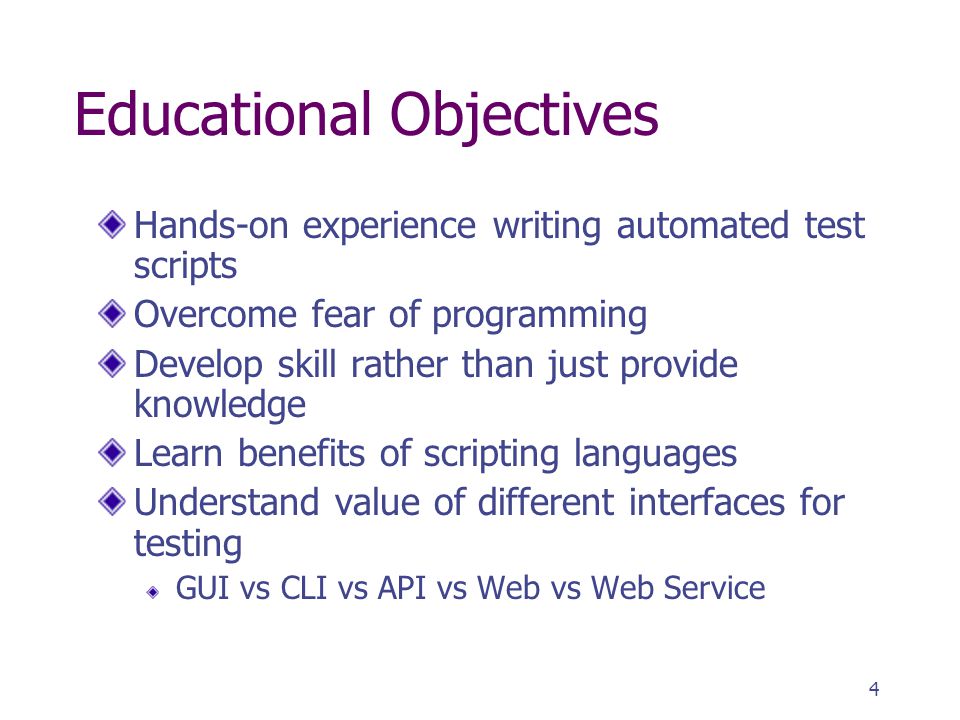 Educational Objectives

Hands-on experience writing automated test scripts

Overcome fear of programming

Develop skill rather than just provide knowledge

Learn benefits of scripting languages

Understand value of different interfaces for testing

GUI vs CLI vs API vs Web vs Web Service

4